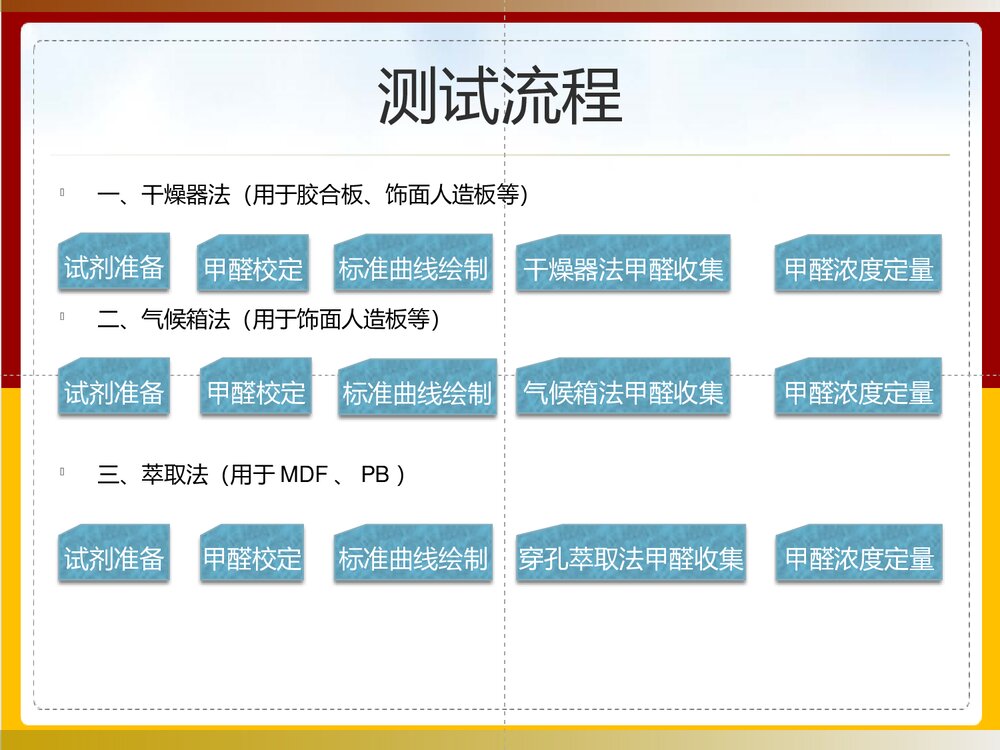 测试流程

一、干燥器法（用于胶合板、饰面人造板等）

试剂准备 甲醛校定 标准曲线绘制 干燥器法甲醛收集 甲醛浓度定量

二、气候箱法（用于饰面人造板等）

试剂准备 甲醛校定 标准曲线绘制 气候箱法甲醛收集 甲醛浓度定量

三、萃取法（用于 MDF 、 PB ）

试剂准备 甲醛校定 标准曲线绘制 穿孔萃取法甲醛收集 甲醛浓度定量